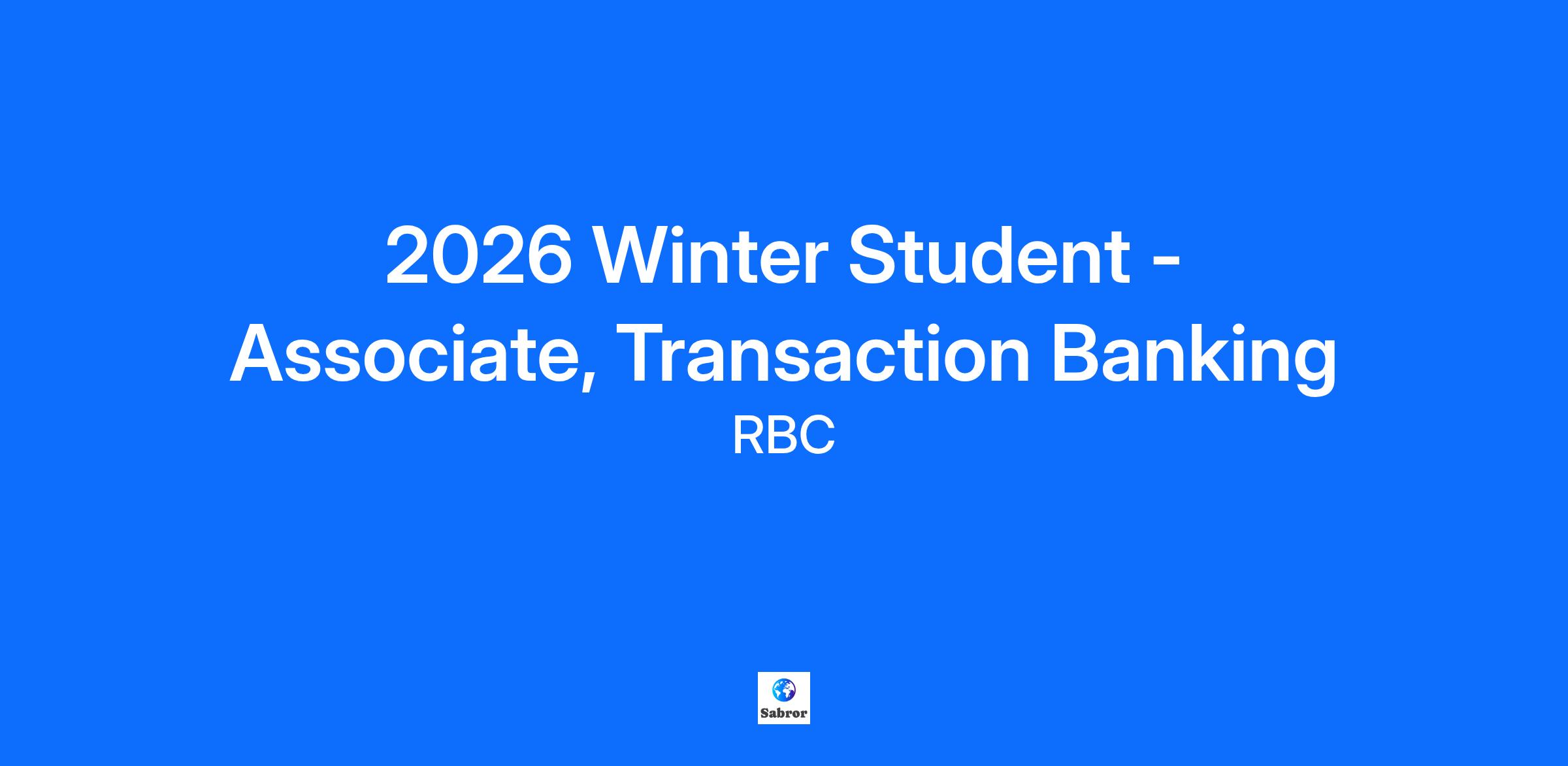 2026 Winter Student - Associate, Transaction Banking

RBC

Sabror